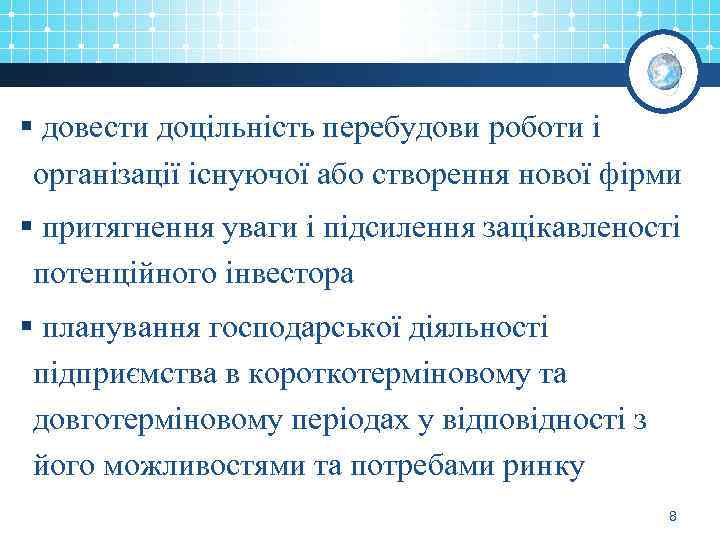 ▪ довести доцільність перебудови роботи і організації існуючої або створення нової фірми

▪ притягнення уваги і підсилення зацікавленості потенційного інвестора

▪ планування господарської діяльності підприємства в короткотерміновому та довготерміновому періодах у відповідності з його можливостями та потребами ринку

8